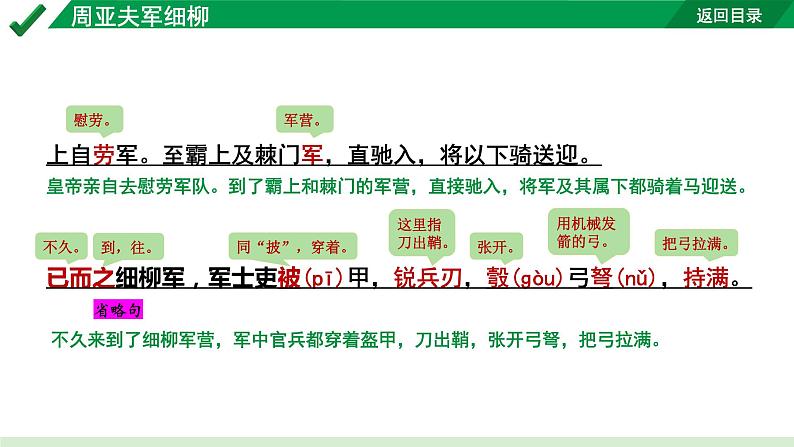 周亚夫军细柳

返回目录

慰劳。

军营。

上自劳军。至霸上及棘门军，直驰入，将以下骑送迎。

皇帝亲自去慰劳军队。到了霸上和棘门的军营，直接驰入，将军及其属下都骑着马迎送。

不久。

到，往。

同“披”，穿着。

这里指刀出鞘。

张开。

用机械发箭的弓。

把弓拉满。

已而之细柳军，军士吏被(pī)甲，锐兵刃，彀(gòu)弓弩(nǔ)，持满。

省略句

不久来到了细柳军营，军中官兵都穿着盔甲，刀出鞘，张开弓弩，把弓拉满。